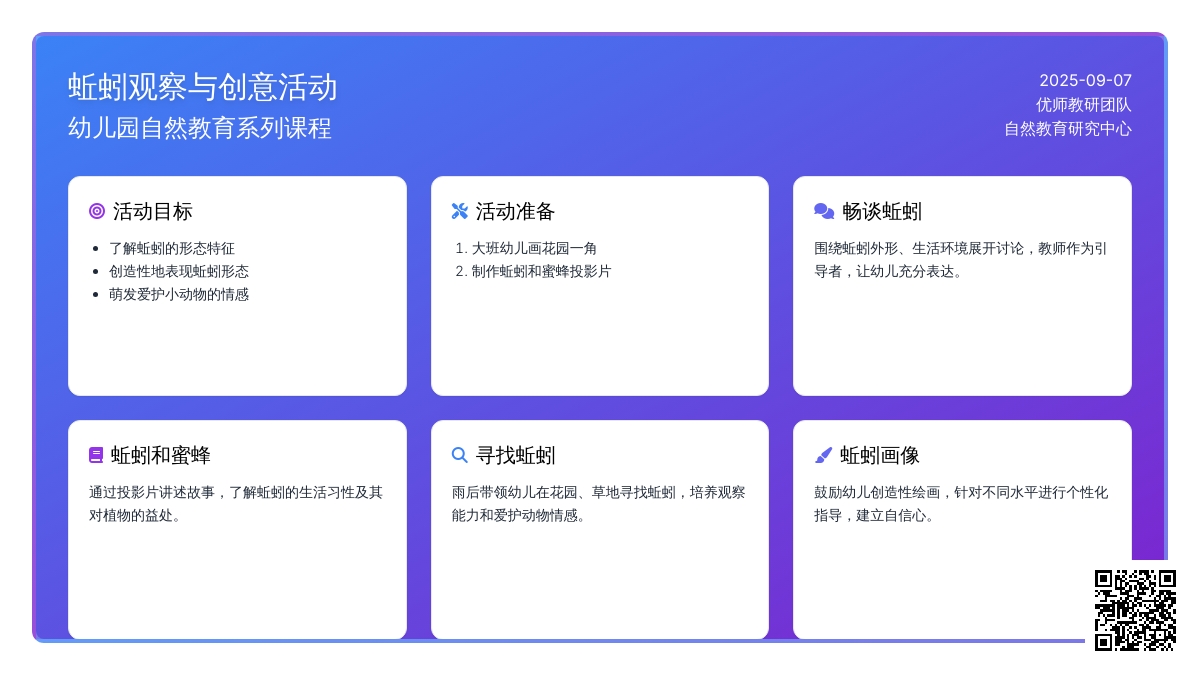 蚯蚓观察与创意活动
幼儿园自然教育系列课程

2025-09-07
优师教研团队
自然教育研究中心

活动目标
- 了解蚯蚓的形态特征
- 创造性地表现蚯蚓形态
- 萌发爱护小动物的情感

活动准备
1. 大班幼儿画花园一角
2. 制作蚯蚓和蜜蜂投影片

畅谈蚯蚓
围绕蚯蚓外形、生活环境展开讨论，教师作为引导者，让幼儿充分表达。

蚯蚓和蜜蜂
通过投影片讲述故事，了解蚯蚓的生活习性及其对植物的益处。

寻找蚯蚓
雨后带领幼儿在花园、草地寻找蚯蚓，培养观察能力和爱护动物情感。

蚯蚓画像
鼓励幼儿创造性绘画，针对不同水平进行个性化指导，建立自信心。